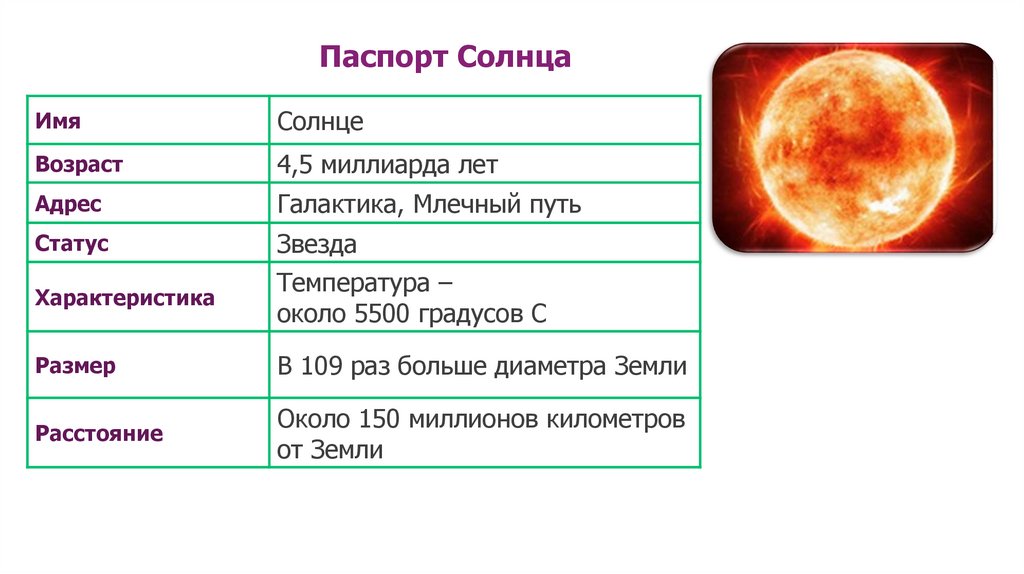 Паспорт Солнца

| Имя | Солнце |
|---|---|
| Возраст | 4,5 миллиарда лет |
| Адрес | Галактика, Млечный путь |
| Статус | Звезда |
| Характеристика | Температура – около 5500 градусов С |
| Размер | В 109 раз больше диаметра Земли |
| Расстояние | Около 150 миллионов километров от Земли |